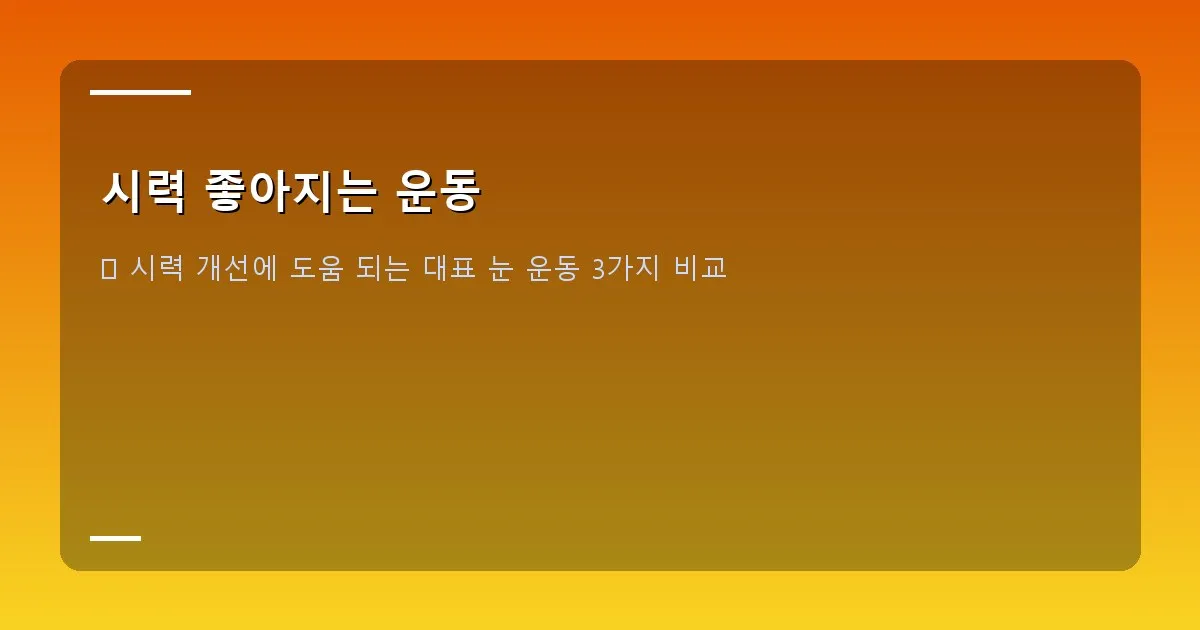 시력 좋아지는 운동

시력 개선에 도움 되는 대표 눈 운동 3가지 비교